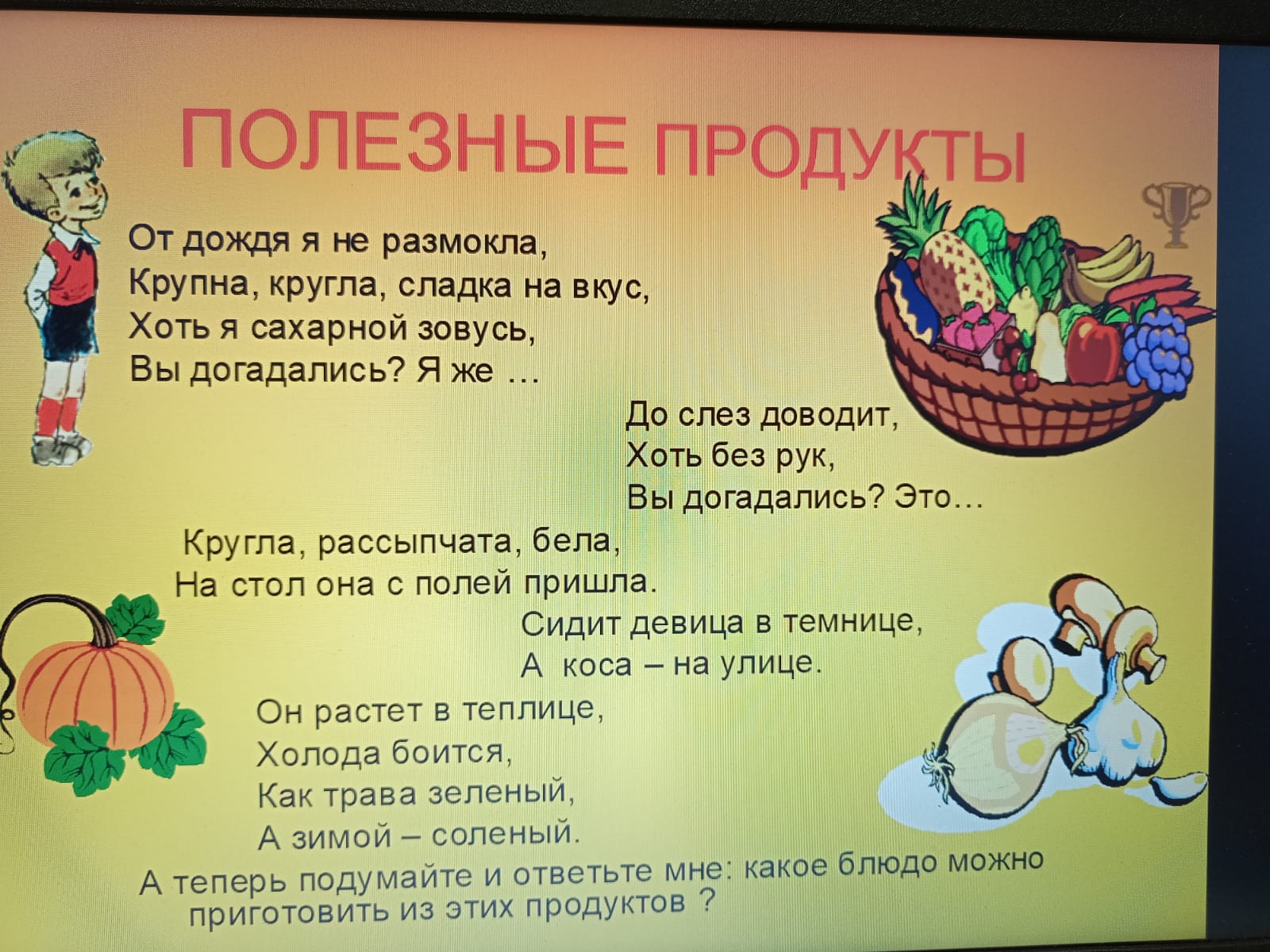 ПОЛЕЗНЫЕ ПРОДУКТЫ

От дождя я не размокла,
Крупна, кругла, сладка на вкус,
Хоть я сахарной зовусь,
Вы догадались? Я же …

До слез доводит,
Хоть без рук,
Вы догадались? Это…

Кругла, рассыпчата, бела,
На стол она с полей пришла.

Сидит девица в темнице,
А коса – на улице.

Он растет в теплице,
Холода боится,
Как трава зеленый,
А зимой – соленый.

А теперь подумайте и ответьте мне: какое блюдо можно приготовить из этих продуктов ?